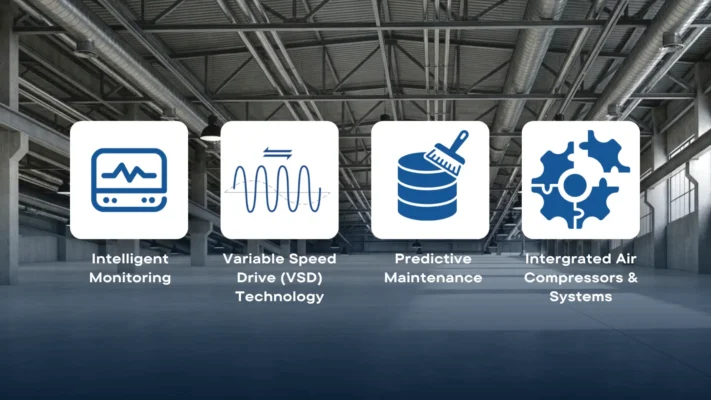 Intelligent Monitoring

Variable Speed Drive (VSD) Technology

Predictive Maintenance

Intergrated Air Compressors & Systems